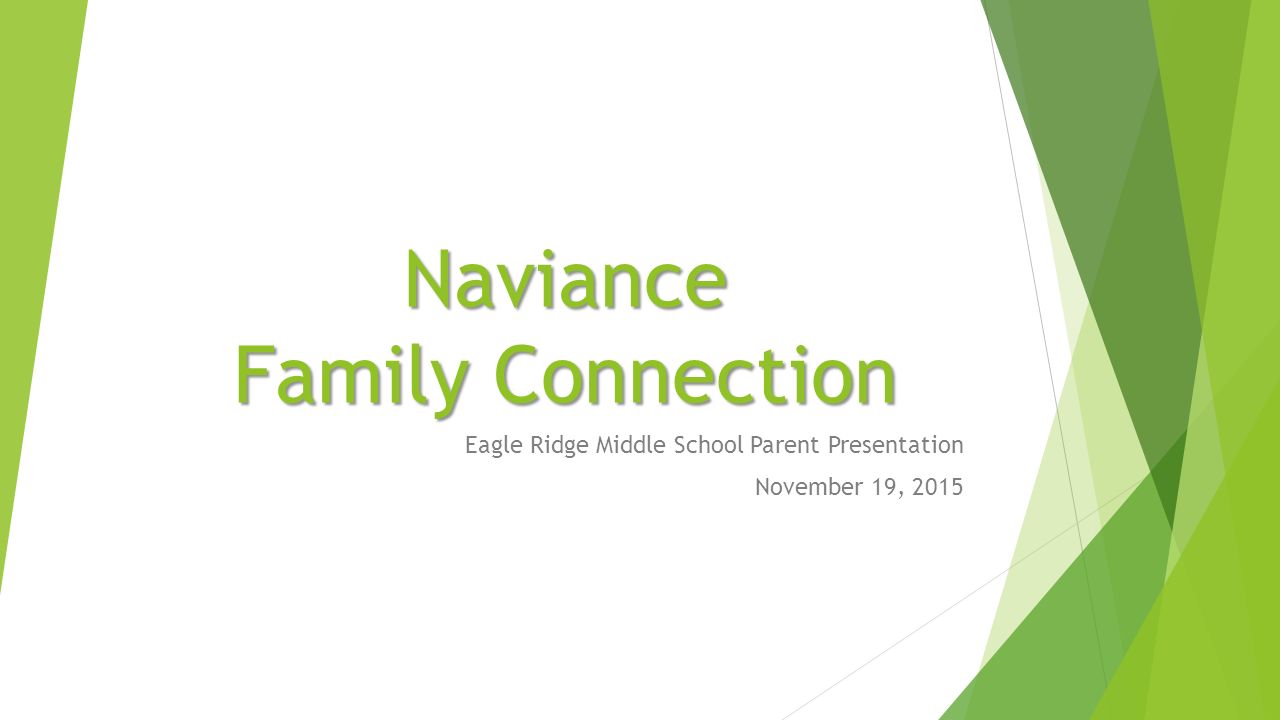 Naviance
Family Connection

Eagle Ridge Middle School Parent Presentation

November 19, 2015